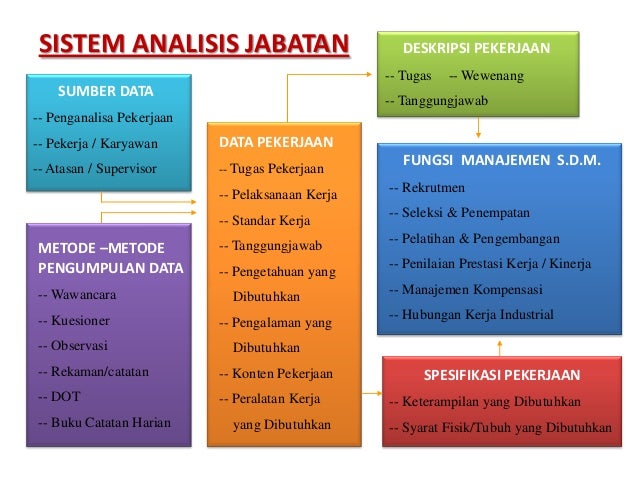 SISTEM ANALISIS JABATAN

SUMBER DATA
-- Penganalisa Pekerjaan
-- Pekerja / Karyawan
-- Atasan / Supervisor

METODE –METODE PENGUMPULAN DATA
-- Wawancara
-- Kuesioner
-- Observasi
-- Rekaman/catatan
-- DOT
-- Buku Catatan Harian

DATA PEKERJAAN
-- Tugas Pekerjaan
-- Pelaksanaan Kerja
-- Standar Kerja
-- Tanggungjawab
-- Pengetahuan yang Dibutuhkan
-- Pengalaman yang Dibutuhkan
-- Konten Pekerjaan
-- Peralatan Kerja yang Dibutuhkan

DESKRIPSI PEKERJAAN
-- Tugas -- Wewenang
-- Tanggungjawab

FUNGSI MANAJEMEN S.D.M.
-- Rekrutmen
-- Seleksi & Penempatan
-- Pelatihan & Pengembangan
-- Penilaian Prestasi Kerja / Kinerja
-- Manajemen Kompensasi
-- Hubungan Kerja Industrial

SPESIFIKASI PEKERJAAN
-- Keterampilan yang Dibutuhkan
-- Syarat Fisik/Tubuh yang Dibutuhkan